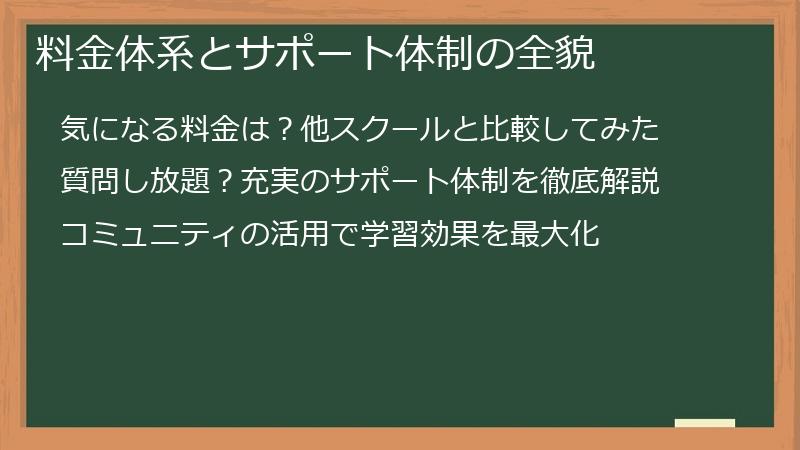 料金体系とサポート体制の全貌

気になる料金は？他スクールと比較してみた

質問し放題？充実のサポート体制を徹底解説

コミュニティの活用で学習効果を最大化